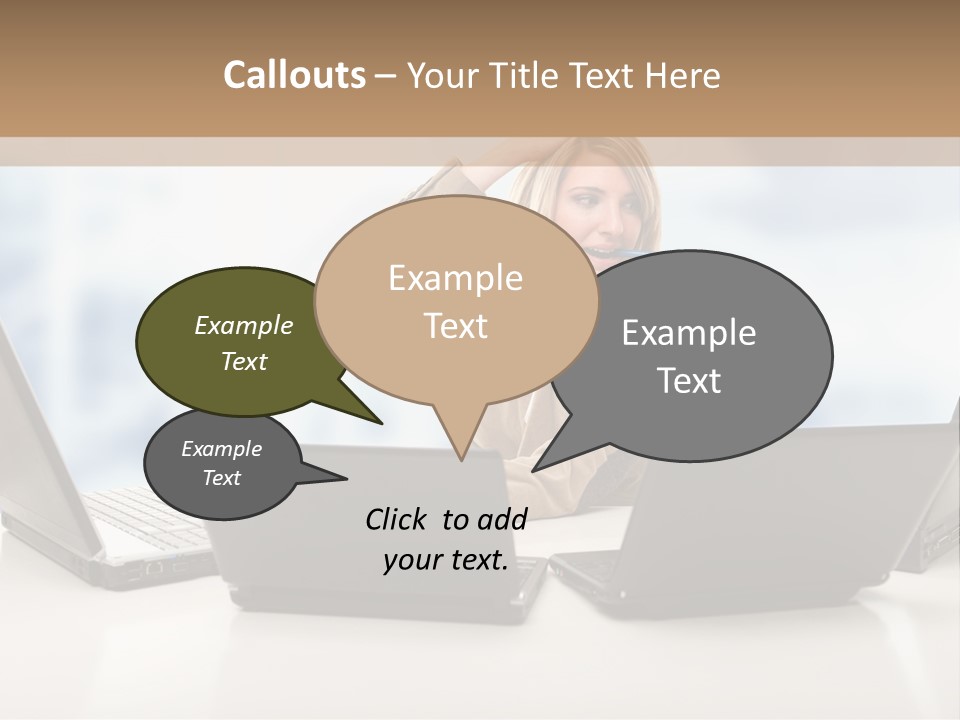 Callouts – Your Title Text Here

Example Text

Example Text

Example Text

Example Text

Click to add your text.